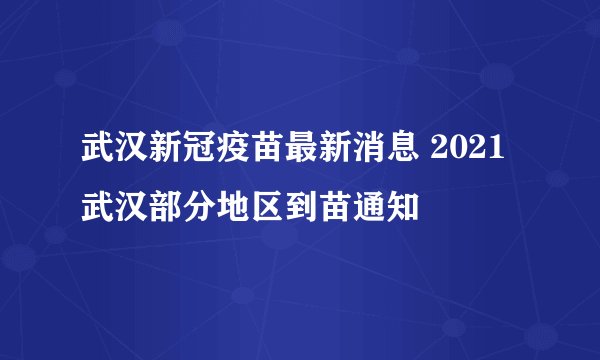 武汉新冠疫苗最新消息 2021 武汉部分地区到苗通知